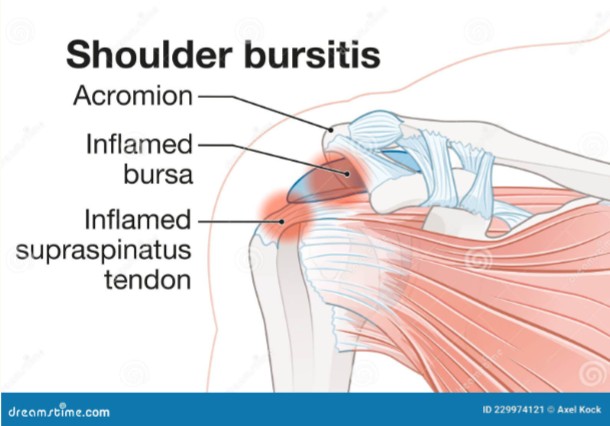 Shoulder bursitis

Acromion

Inflamed bursa

Inflamed supraspinatus tendon

dreamstime.com

ID 229974121 © Axel Kock